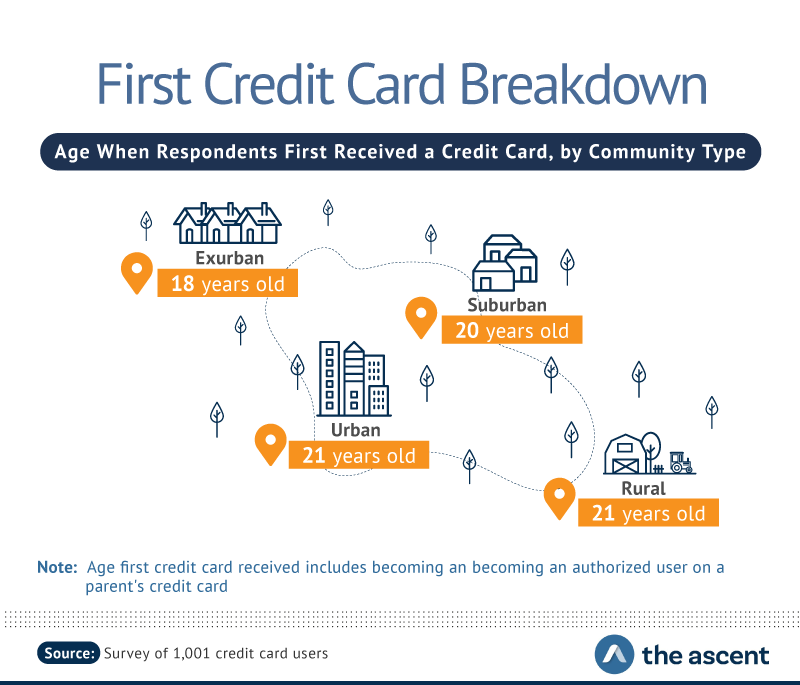 First Credit Card Breakdown

Age When Respondents First Received a Credit Card, by Community Type

Exurban
18 years old

Suburban
20 years old

Urban
21 years old

Rural
21 years old

Note: Age first credit card received includes becoming an becoming an authorized user on a parent's credit card

Source: Survey of 1,001 credit card users

the ascent